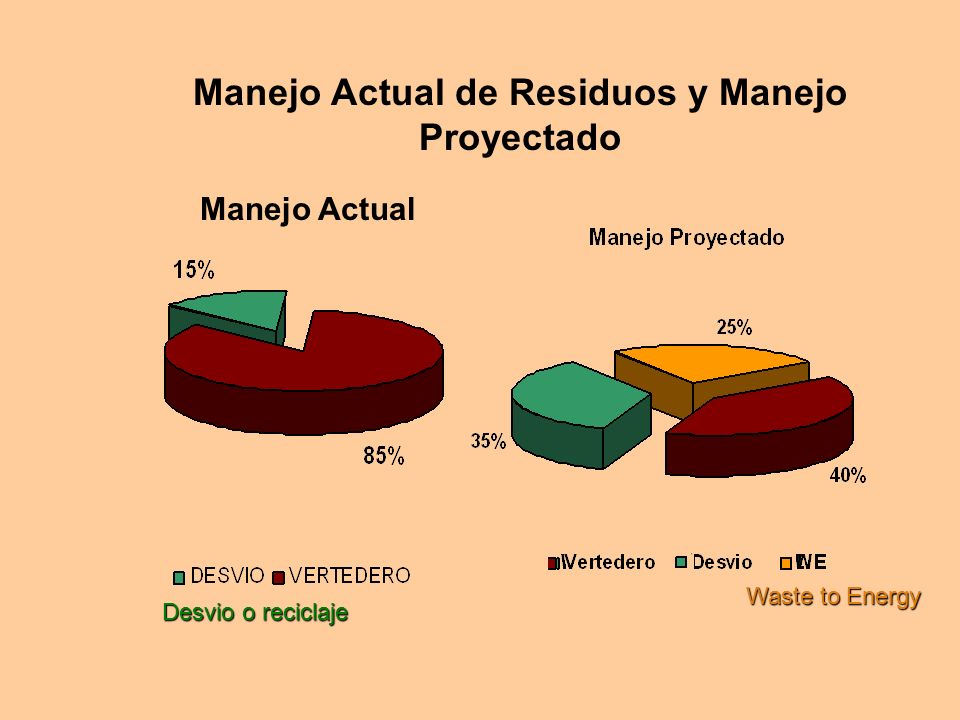 Manejo Actual de Residuos y Manejo Proyectado

Manejo Actual

15%

85%

DESVIO VERTEDERO

Desvio o reciclaje

Manejo Proyectado

25%

35%

40%

Vertedero Desvio WE

Waste to Energy